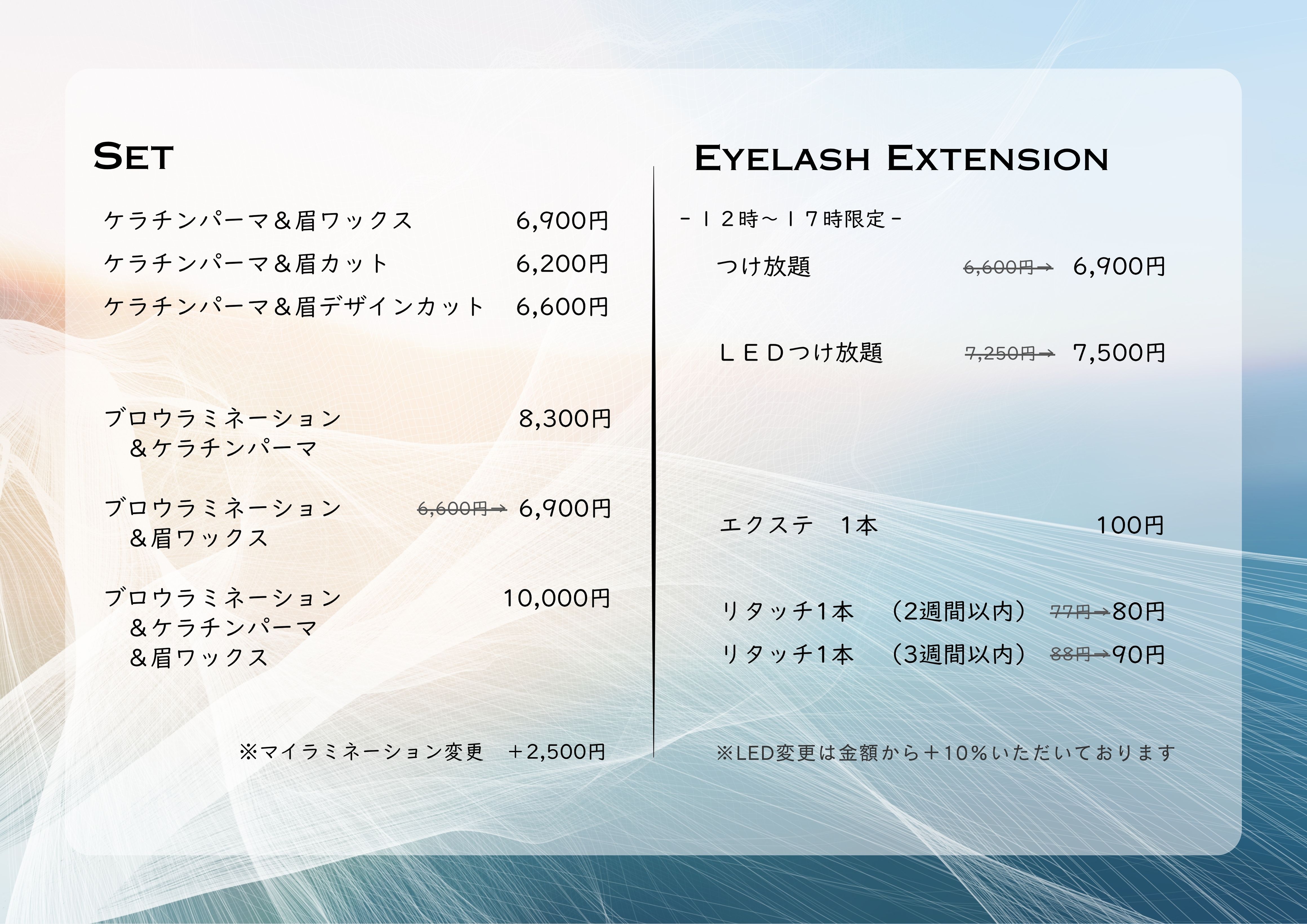 SET

ケラチンパーマ＆眉ワックス 6,900円

ケラチンパーマ＆眉カット 6,200円

ケラチンパーマ＆眉デザインカット 6,600円

ブロウラミネーション ＆ケラチンパーマ 8,300円

ブロウラミネーション ＆眉ワックス 6,600円→ 6,900円

ブロウラミネーション ＆ケラチンパーマ ＆眉ワックス 10,000円

※マイラミネーション変更 ＋2,500円

EYELASH EXTENSION

－１２時～１７時限定－

つけ放題 6,600円→ 6,900円

ＬＥＤつけ放題 7,250円→ 7,500円

エクステ １本 100円

リタッチ1本 （2週間以内） 77円→80円

リタッチ1本 （3週間以内） 88円→90円

※LED変更は金額から＋10％いただいております